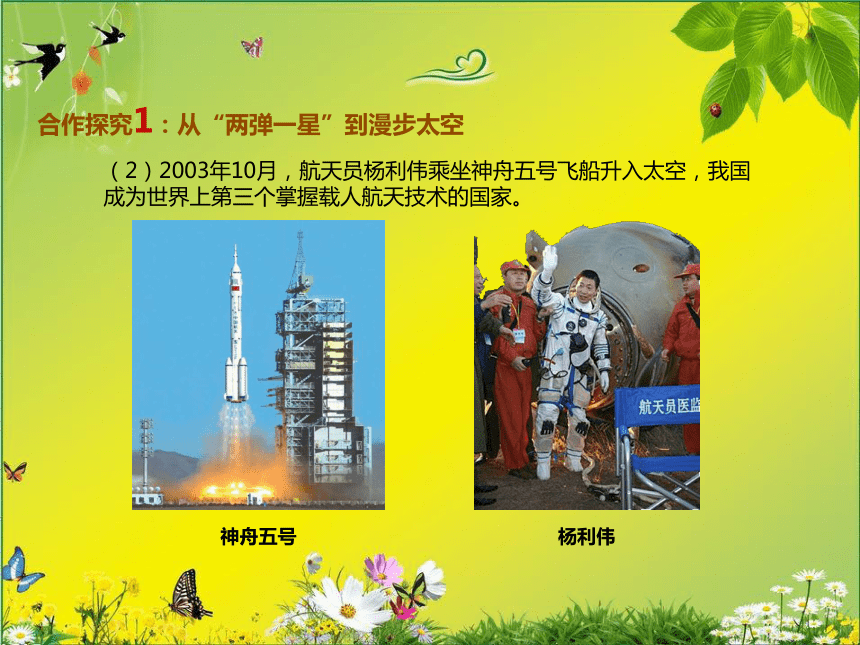 合作探究1：从“两弹一星”到漫步太空

（2）2003年10月，航天员杨利伟乘坐神舟五号飞船升入太空，我国成为世界上第三个掌握载人航天技术的国家。

航天员医监

神舟五号

杨利伟